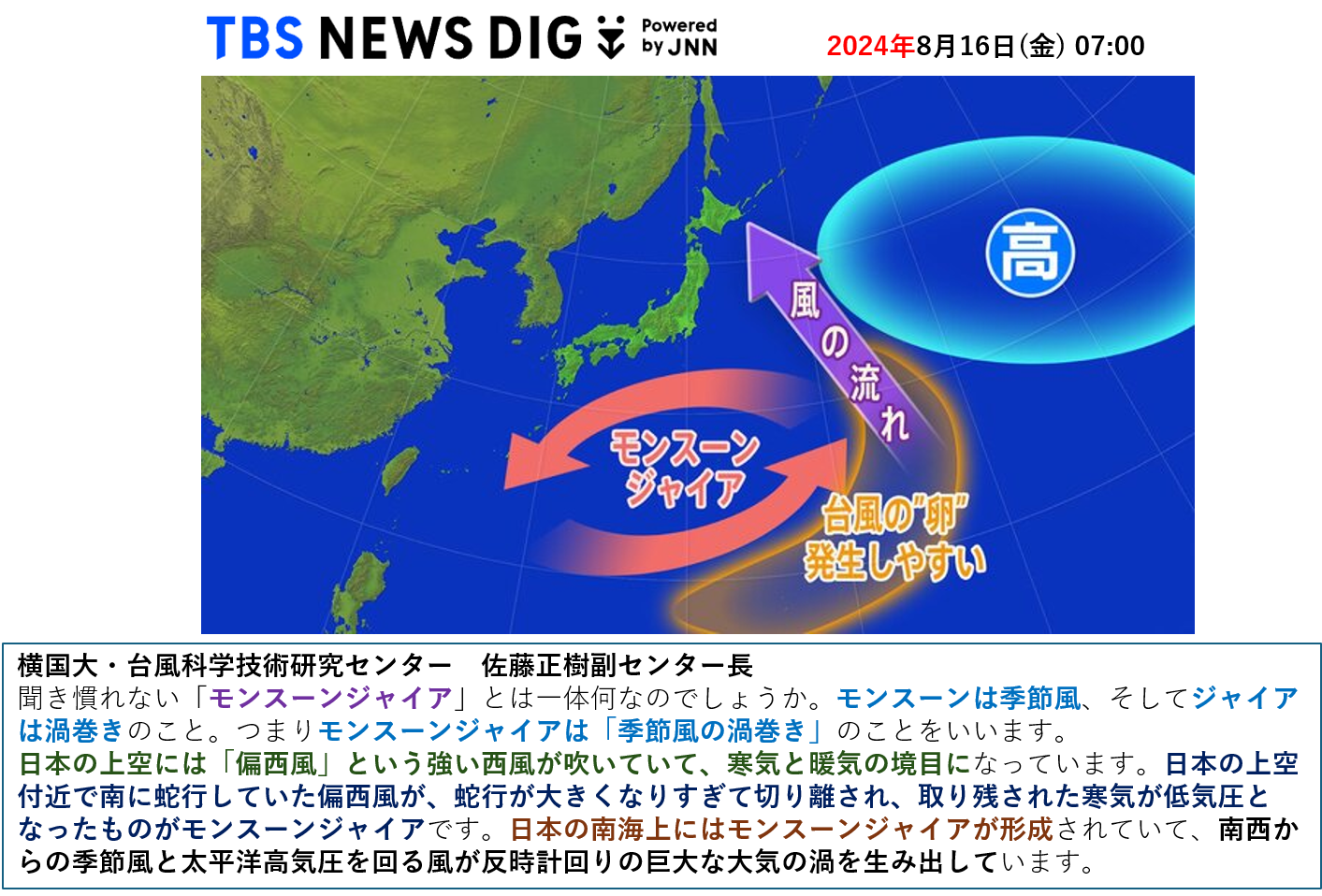 TBS NEWS DIG Powered by JNN

2024年8月16日(金) 07:00

高

風の流れ

モンスーンジャイア

台風の"卵"発生しやすい

横国大・台風科学技術研究センター　佐藤正樹副センター長
聞き慣れない「モンスーンジャイア」とは一体何なのでしょうか。モンスーンは季節風、そしてジャイアは渦巻きのこと。つまりモンスーンジャイアは「季節風の渦巻き」のことをいいます。
日本の上空には「偏西風」という強い西風が吹いていて、寒気と暖気の境目になっています。日本の上空付近で南に蛇行していた偏西風が、蛇行が大きくなりすぎて切り離され、取り残された寒気が低気圧となったものがモンスーンジャイアです。日本の南海上にはモンスーンジャイアが形成されていて、南西からの季節風と太平洋高気圧を回る風が反時計回りの巨大な大気の渦を生み出しています。